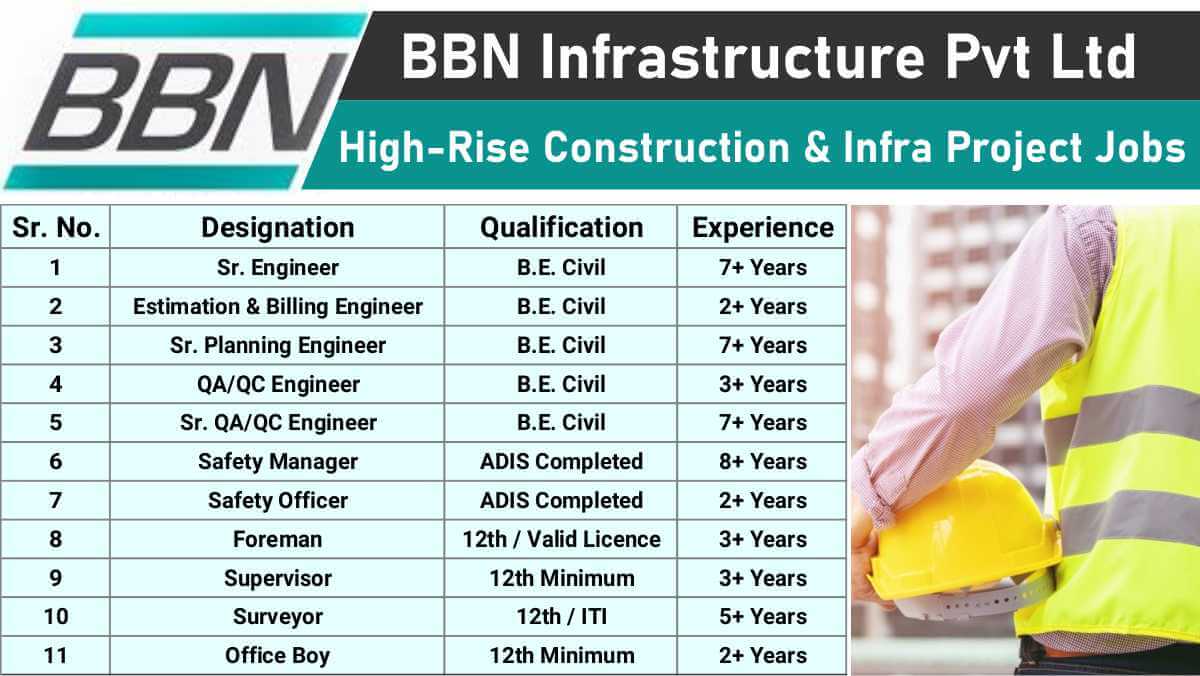 BBN

BBN Infrastructure Pvt Ltd

High-Rise Construction & Infra Project Jobs

| Sr. No. | Designation | Qualification | Experience |
|---|---|---|---|
| 1 | Sr. Engineer | B.E. Civil | 7+ Years |
| 2 | Estimation & Billing Engineer | B.E. Civil | 2+ Years |
| 3 | Sr. Planning Engineer | B.E. Civil | 7+ Years |
| 4 | QA/QC Engineer | B.E. Civil | 3+ Years |
| 5 | Sr. QA/QC Engineer | B.E. Civil | 7+ Years |
| 6 | Safety Manager | ADIS Completed | 8+ Years |
| 7 | Safety Officer | ADIS Completed | 2+ Years |
| 8 | Foreman | 12th / Valid Licence | 3+ Years |
| 9 | Supervisor | 12th Minimum | 3+ Years |
| 10 | Surveyor | 12th / ITI | 5+ Years |
| 11 | Office Boy | 12th Minimum | 2+ Years |